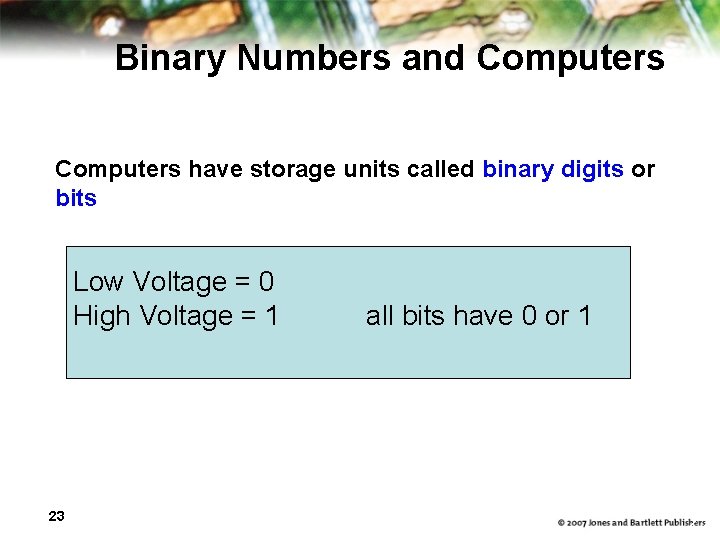 Binary Numbers and Computers

Computers have storage units called binary digits or bits

Low Voltage = 0
High Voltage = 1 all bits have 0 or 1

23

© 2007 Jones and Bartlett Publishers